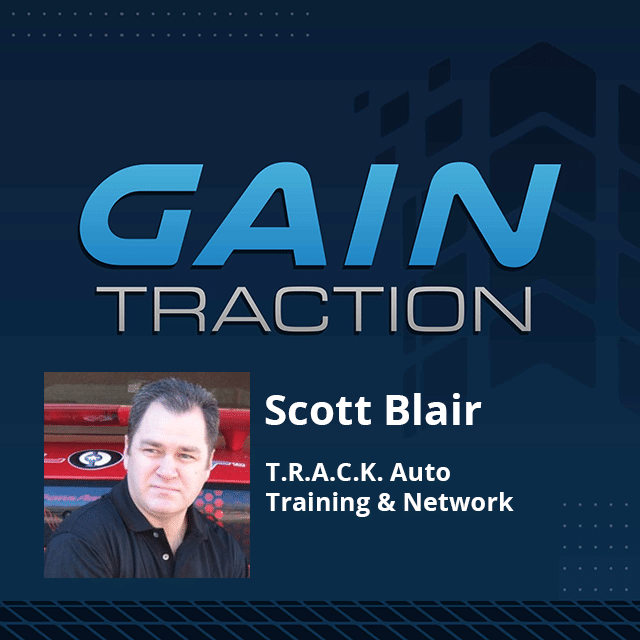 GAIN
TRACTION

Scott Blair

T.R.A.C.K. Auto Training & Network